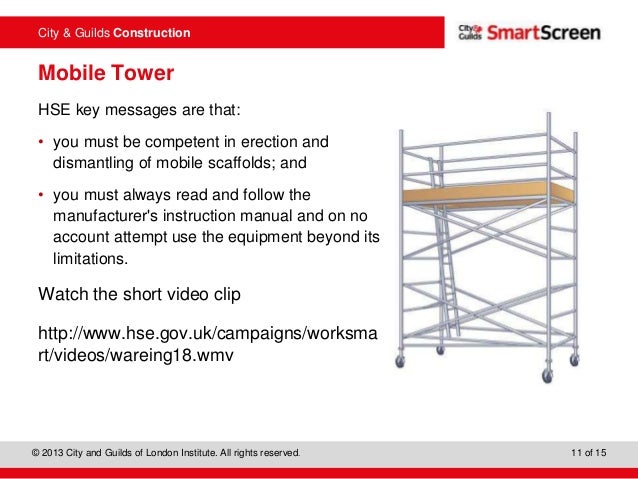 City & Guilds Construction

City & Guilds SmartScreen

Mobile Tower

HSE key messages are that:

• you must be competent in erection and dismantling of mobile scaffolds; and

• you must always read and follow the manufacturer's instruction manual and on no account attempt use the equipment beyond its limitations.

Watch the short video clip

http://www.hse.gov.uk/campaigns/worksmart/videos/wareing18.wmv

© 2013 City and Guilds of London Institute. All rights reserved.

11 of 15